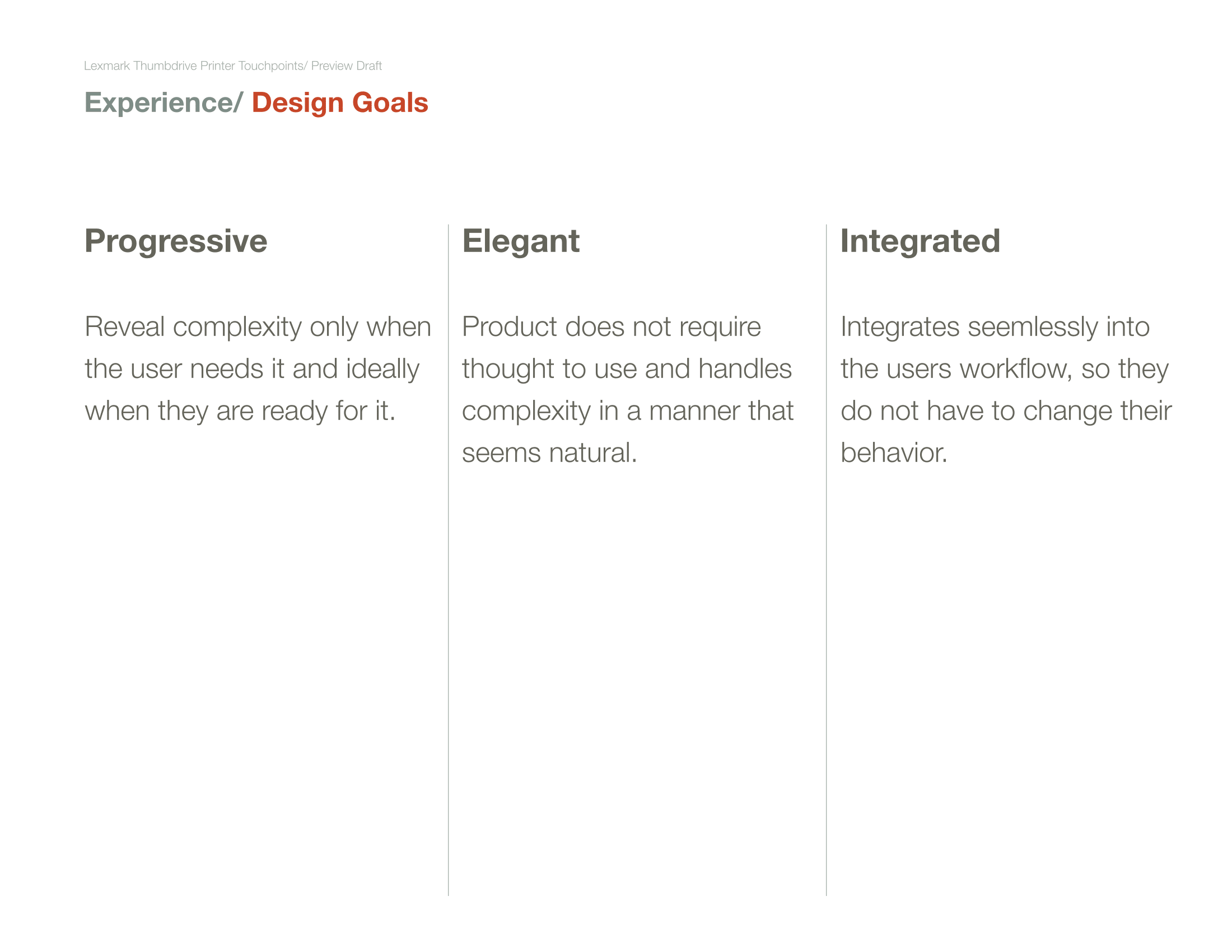 Lexmark Thumbdrive Printer Touchpoints/ Preview Draft

Experience/ Design Goals

Progressive

Reveal complexity only when the user needs it and ideally when they are ready for it.

Elegant

Product does not require thought to use and handles complexity in a manner that seems natural.

Integrated

Integrates seemlessly into the users workflow, so they do not have to change their behavior.